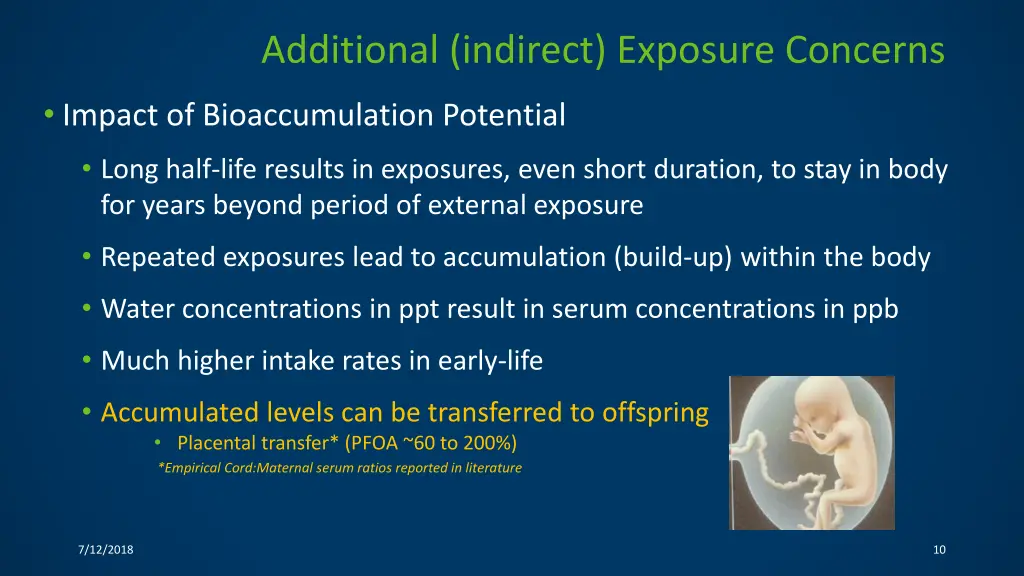 Additional (indirect) Exposure Concerns

• Impact of Bioaccumulation Potential

• Long half-life results in exposures, even short duration, to stay in body for years beyond period of external exposure

• Repeated exposures lead to accumulation (build-up) within the body

• Water concentrations in ppt result in serum concentrations in ppb

• Much higher intake rates in early-life

• Accumulated levels can be transferred to offspring

• Placental transfer* (PFOA ~60 to 200%)

*Empirical Cord:Maternal serum ratios reported in literature

7/12/2018

10